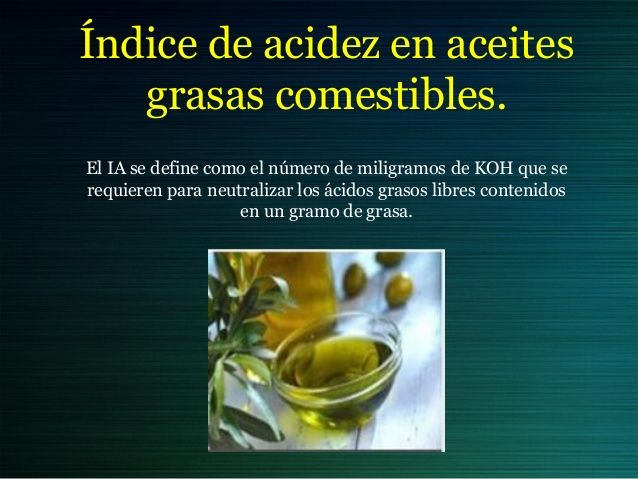 Índice de acidez en aceites grasas comestibles.

El IA se define como el número de miligramos de KOH que se requieren para neutralizar los ácidos grasos libres contenidos en un gramo de grasa.